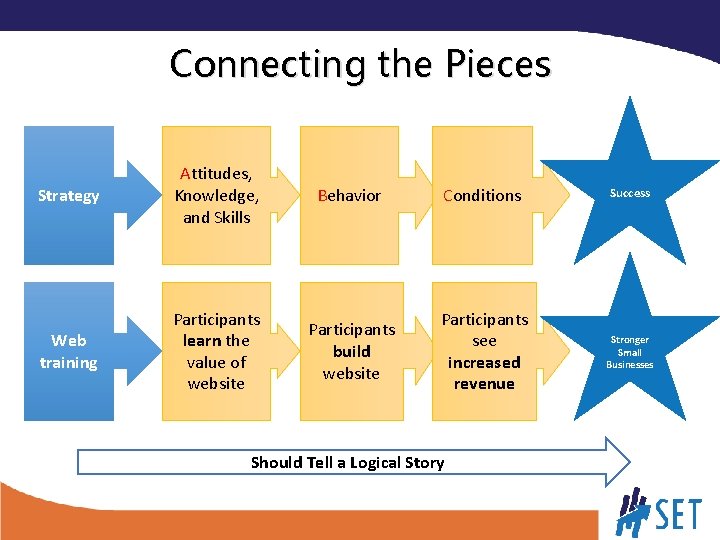 Connecting the Pieces

Strategy

Attitudes, Knowledge, and Skills

Behavior

Conditions

Success

Web training

Participants learn the value of website

Participants build website

Participants see increased revenue

Stronger Small Businesses

Should Tell a Logical Story

SET